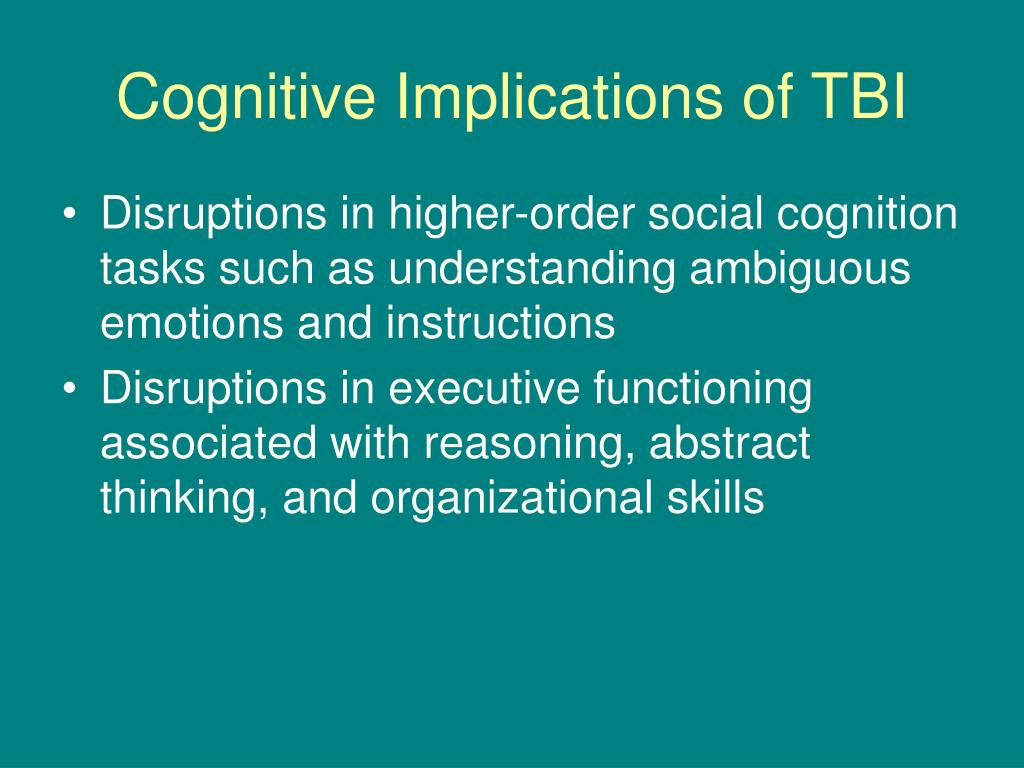 Cognitive Implications of TBI

• Disruptions in higher-order social cognition tasks such as understanding ambiguous emotions and instructions
• Disruptions in executive functioning associated with reasoning, abstract thinking, and organizational skills